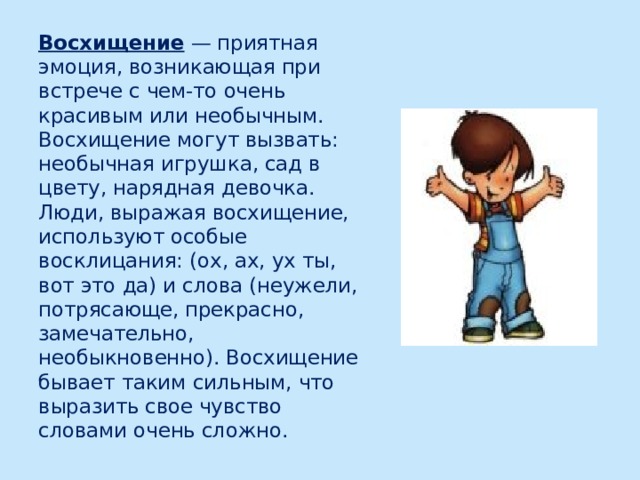 Восхищение — приятная эмоция, возникающая при встрече с чем-то очень красивым или необычным. Восхищение могут вызвать: необычная игрушка, сад в цвету, нарядная девочка. Люди, выражая восхищение, используют особые восклицания: (ох, ах, ух ты, вот это да) и слова (неужели, потрясающе, прекрасно, замечательно, необыкновенно). Восхищение бывает таким сильным, что выразить свое чувство словами очень сложно.